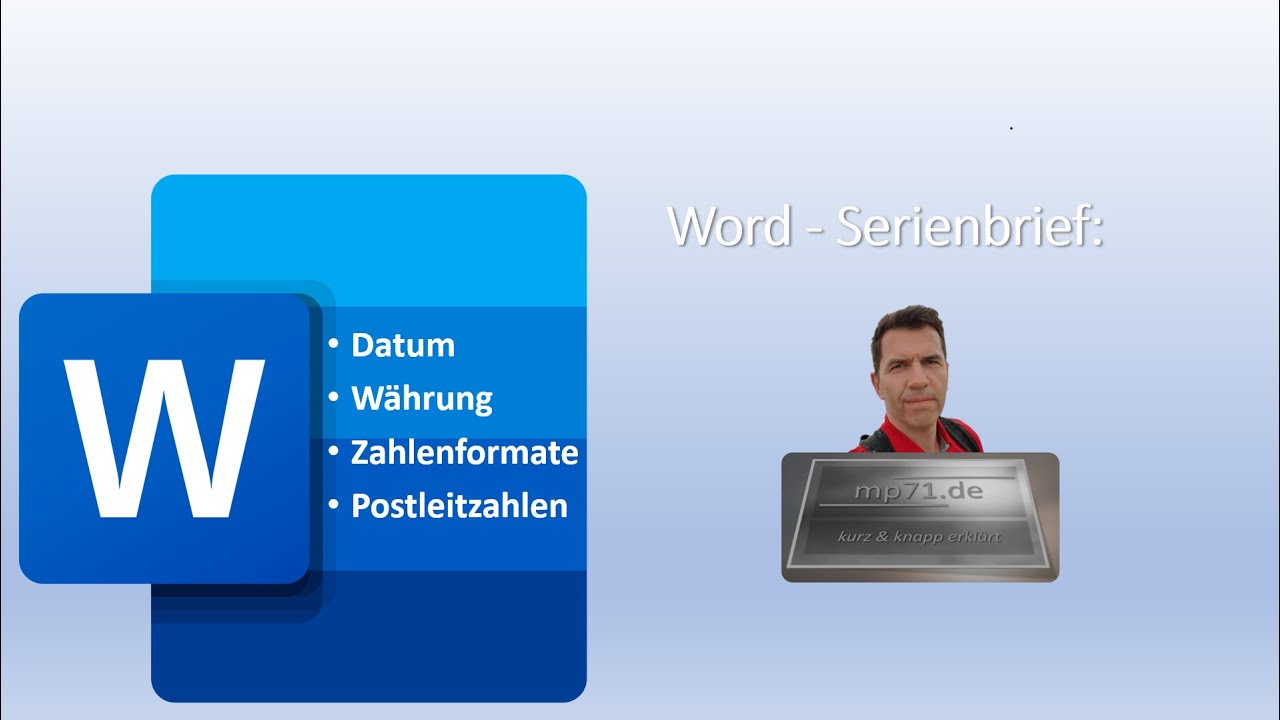 W

• Datum
• Währung
• Zahlenformate
• Postleitzahlen

Word - Serienbrief:

mp71.de
kurz & knapp erklärt